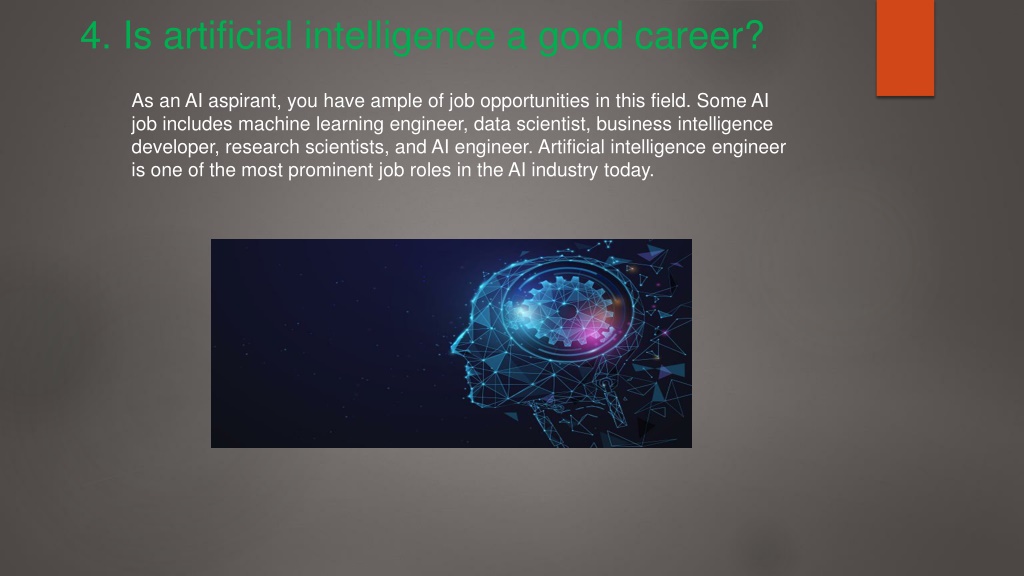 4. Is artificial intelligence a good career?

As an AI aspirant, you have ample of job opportunities in this field. Some AI job includes machine learning engineer, data scientist, business intelligence developer, research scientists, and AI engineer. Artificial intelligence engineer is one of the most prominent job roles in the AI industry today.